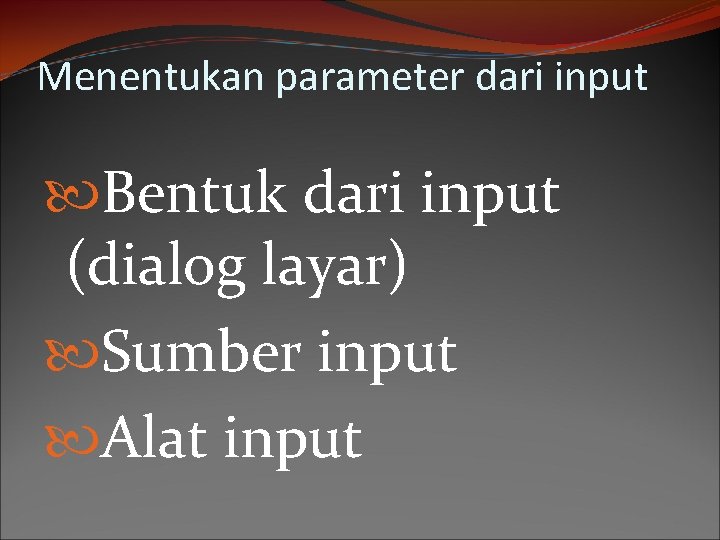 Menentukan parameter dari input

Bentuk dari input (dialog layar)

Sumber input

Alat input